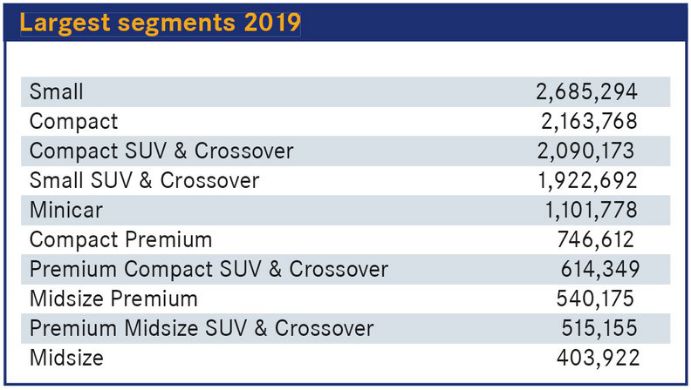 Largest segments 2019

| | |
|---|---|
| Small | 2,685,294 |
| Compact | 2,163,768 |
| Compact SUV & Crossover | 2,090,173 |
| Small SUV & Crossover | 1,922,692 |
| Minicar | 1,101,778 |
| Compact Premium | 746,612 |
| Premium Compact SUV & Crossover | 614,349 |
| Midsize Premium | 540,175 |
| Premium Midsize SUV & Crossover | 515,155 |
| Midsize | 403,922 |